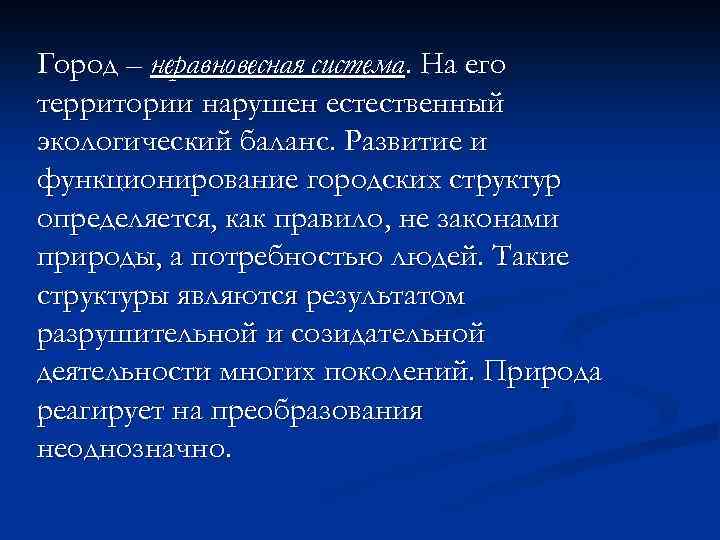 Город – неравновесная система. На его территории нарушен естественный экологический баланс. Развитие и функционирование городских структур определяется, как правило, не законами природы, а потребностью людей. Такие структуры являются результатом разрушительной и созидательной деятельности многих поколений. Природа реагирует на преобразования неоднозначно.